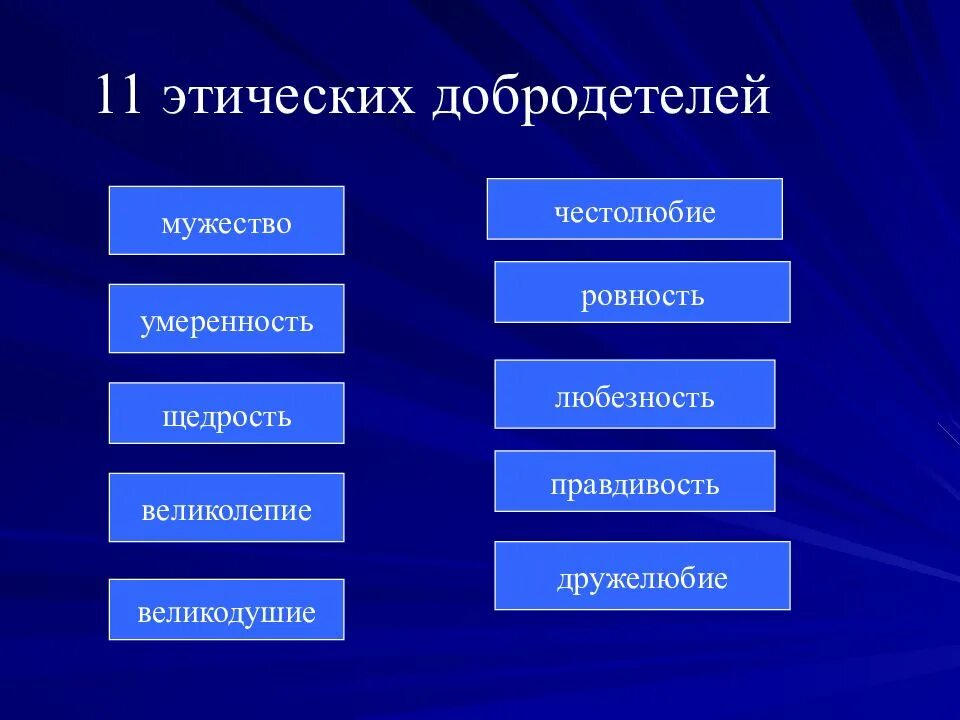 11 этических добродетелей

мужество

умеренность

щедрость

великолепие

великодушие

честолюбие

ровность

любезность

правдивость

дружелюбие